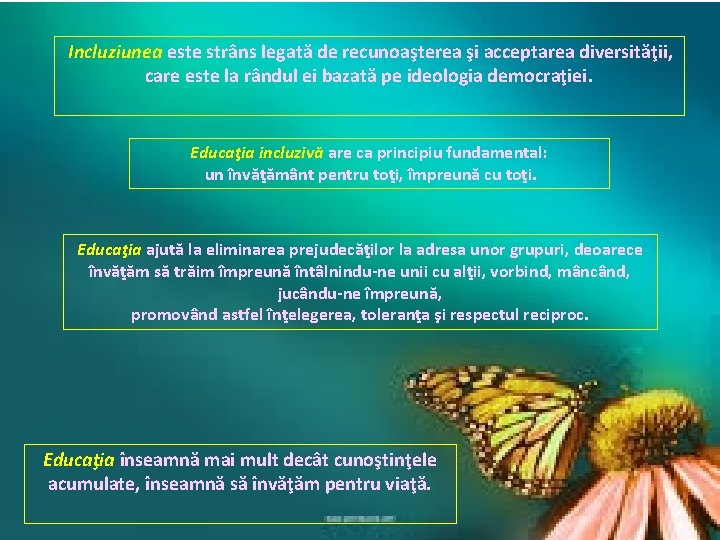 Incluziunea este strâns legată de recunoaşterea şi acceptarea diversităţii, care este la rândul ei bazată pe ideologia democraţiei.

Educaţia incluzivă are ca principiu fundamental: un învăţământ pentru toţi, împreună cu toţi.

Educaţia ajută la eliminarea prejudecăţilor la adresa unor grupuri, deoarece învăţăm să trăim împreună întâlnindu-ne unii cu alţii, vorbind, mâncând, jucându-ne împreună, promovând astfel înţelegerea, toleranţa şi respectul reciproc.

Educaţia înseamnă mai mult decât cunoştinţele acumulate, înseamnă să învăţăm pentru viaţă.